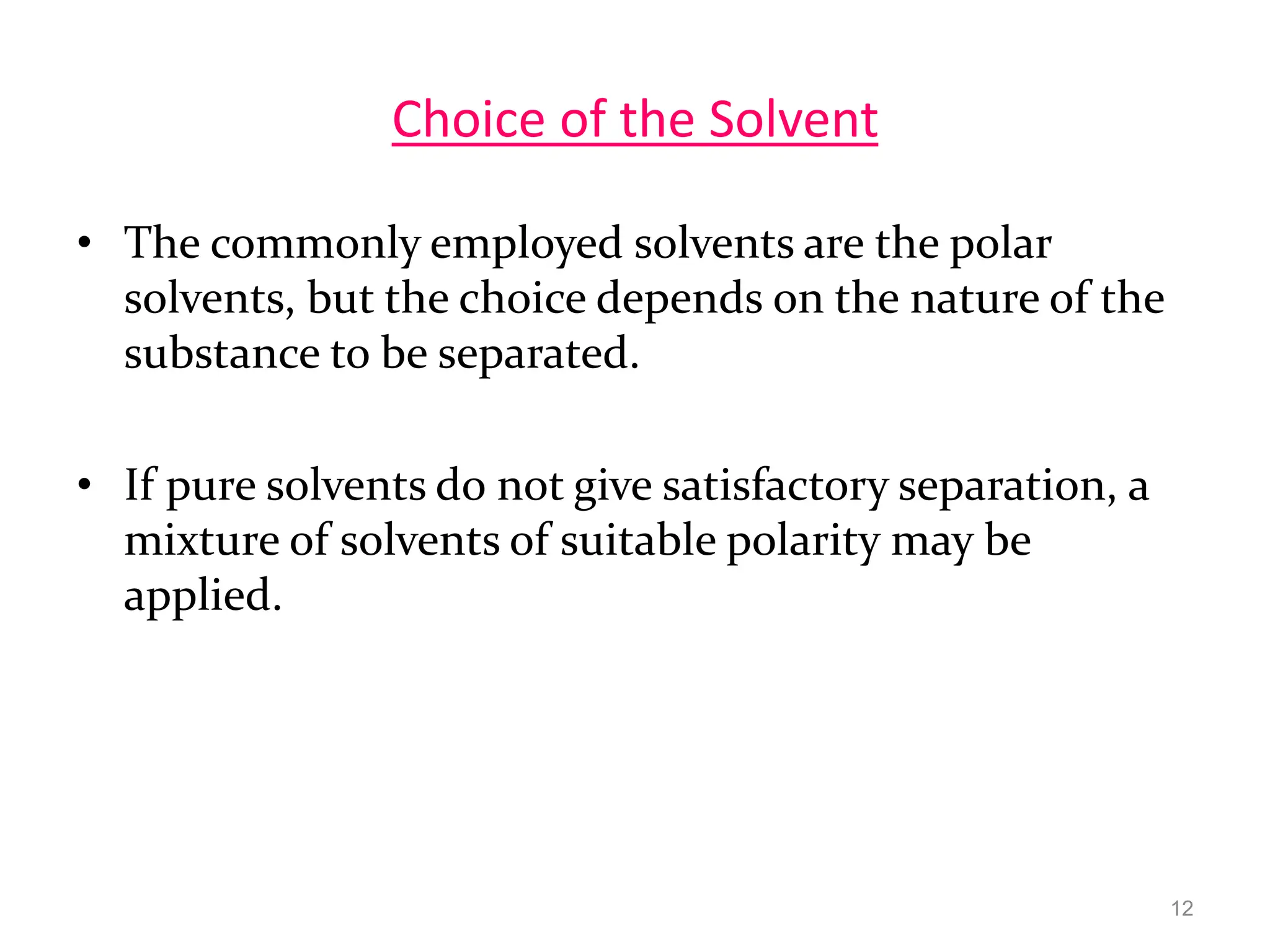 Choice of the Solvent

• The commonly employed solvents are the polar solvents, but the choice depends on the nature of the substance to be separated.

• If pure solvents do not give satisfactory separation, a mixture of solvents of suitable polarity may be applied.

12